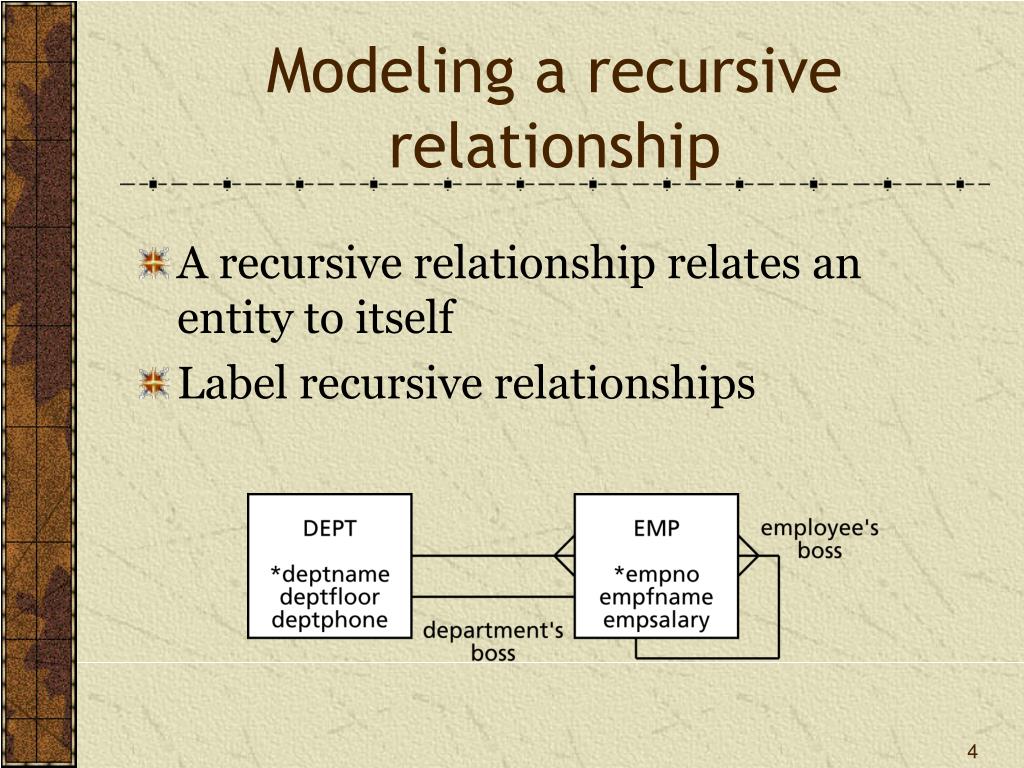 Modeling a recursive relationship

A recursive relationship relates an entity to itself

Label recursive relationships

DEPT

*deptname
deptfloor
deptphone

EMP

*empno
empfname
empsalary

employee's boss

department's boss

4